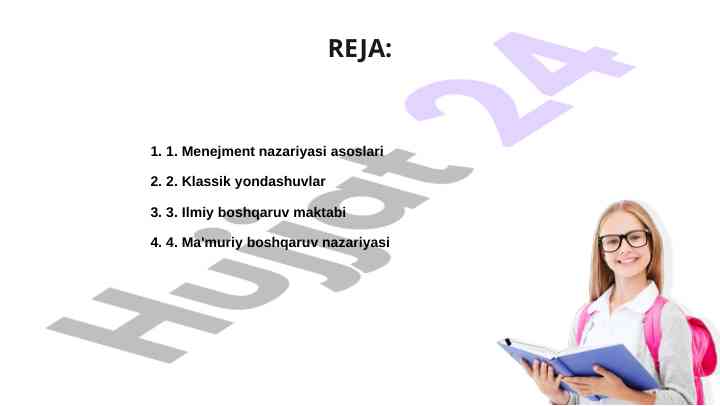 REJA:

1. 1. Menejment nazariyasi asoslari
2. 2. Klassik yondashuvlar
3. 3. Ilmiy boshqaruv maktabi
4. 4. Ma'muriy boshqaruv nazariyasi

Hujjat 24